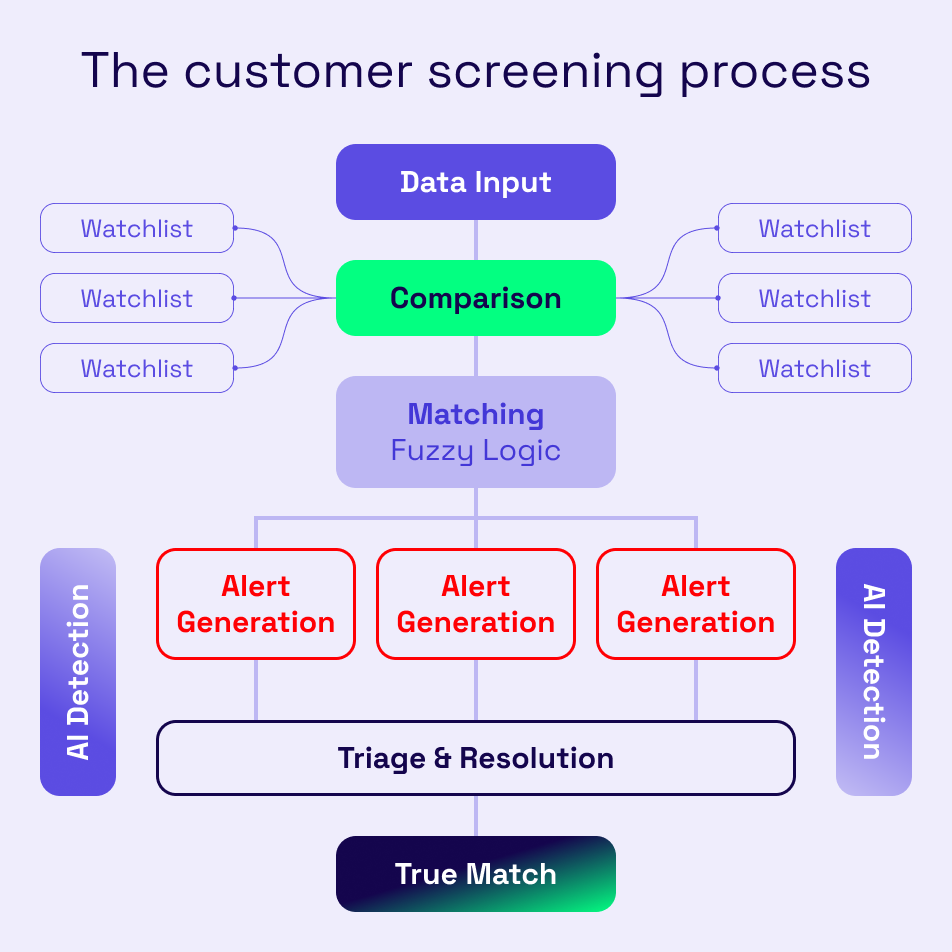 The customer screening process

Data Input

Watchlist
Watchlist
Watchlist

Comparison

Watchlist
Watchlist
Watchlist

Matching
Fuzzy Logic

AI Detection

Alert Generation

Alert Generation

Alert Generation

AI Detection

Triage & Resolution

True Match